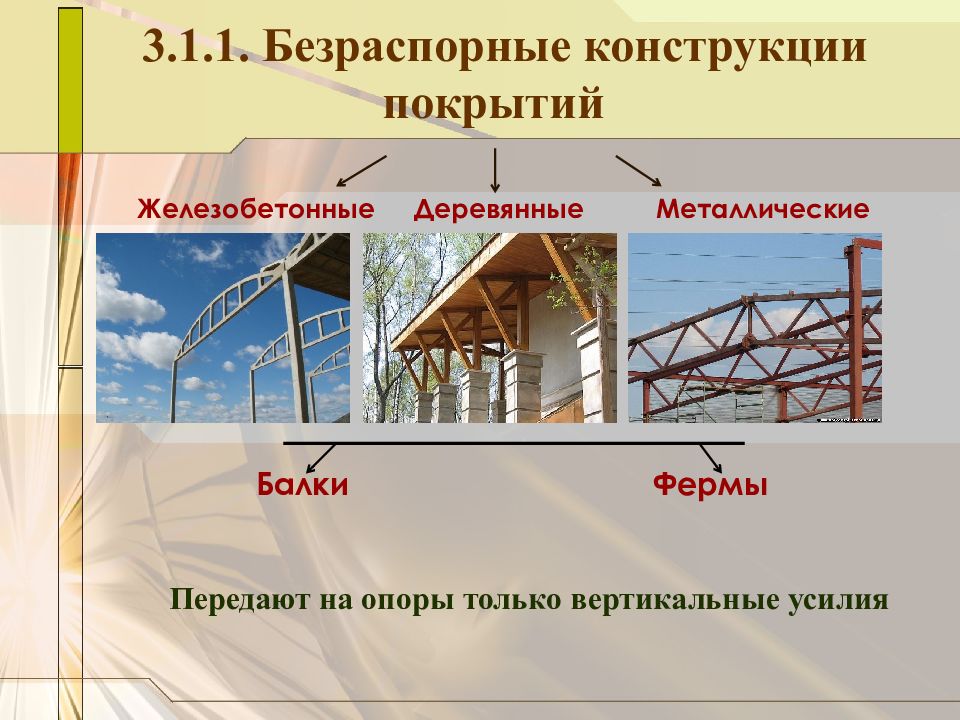 3.1.1. Безраспорные конструкции покрытий

Железобетонные

Деревянные

Металлические

Балки

Фермы

Передают на опоры только вертикальные усилия